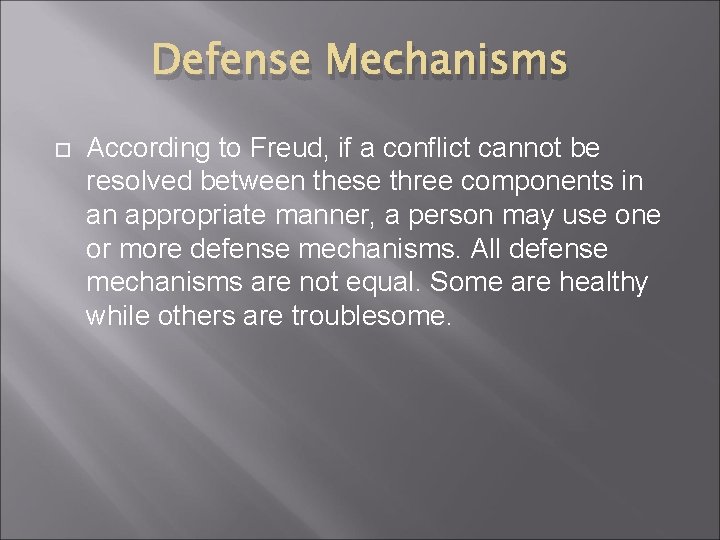 Defense Mechanisms

According to Freud, if a conflict cannot be resolved between these three components in an appropriate manner, a person may use one or more defense mechanisms. All defense mechanisms are not equal. Some are healthy while others are troublesome.